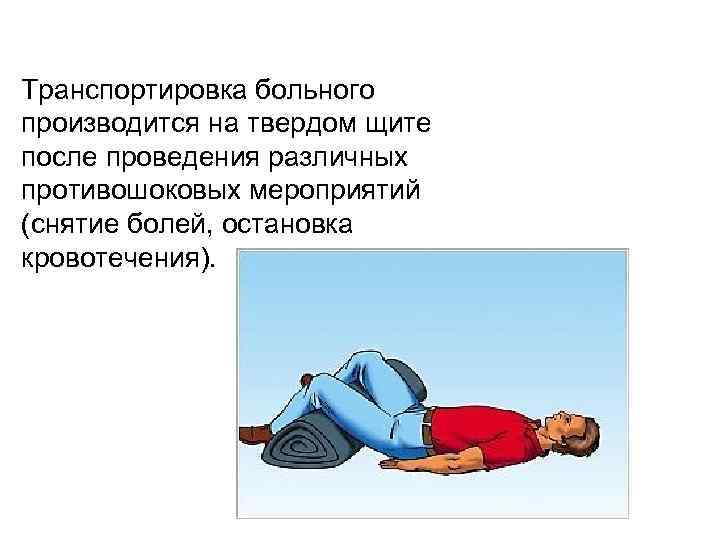 Транспортировка больного производится на твердом щите после проведения различных противошоковых мероприятий (снятие болей, остановка кровотечения).